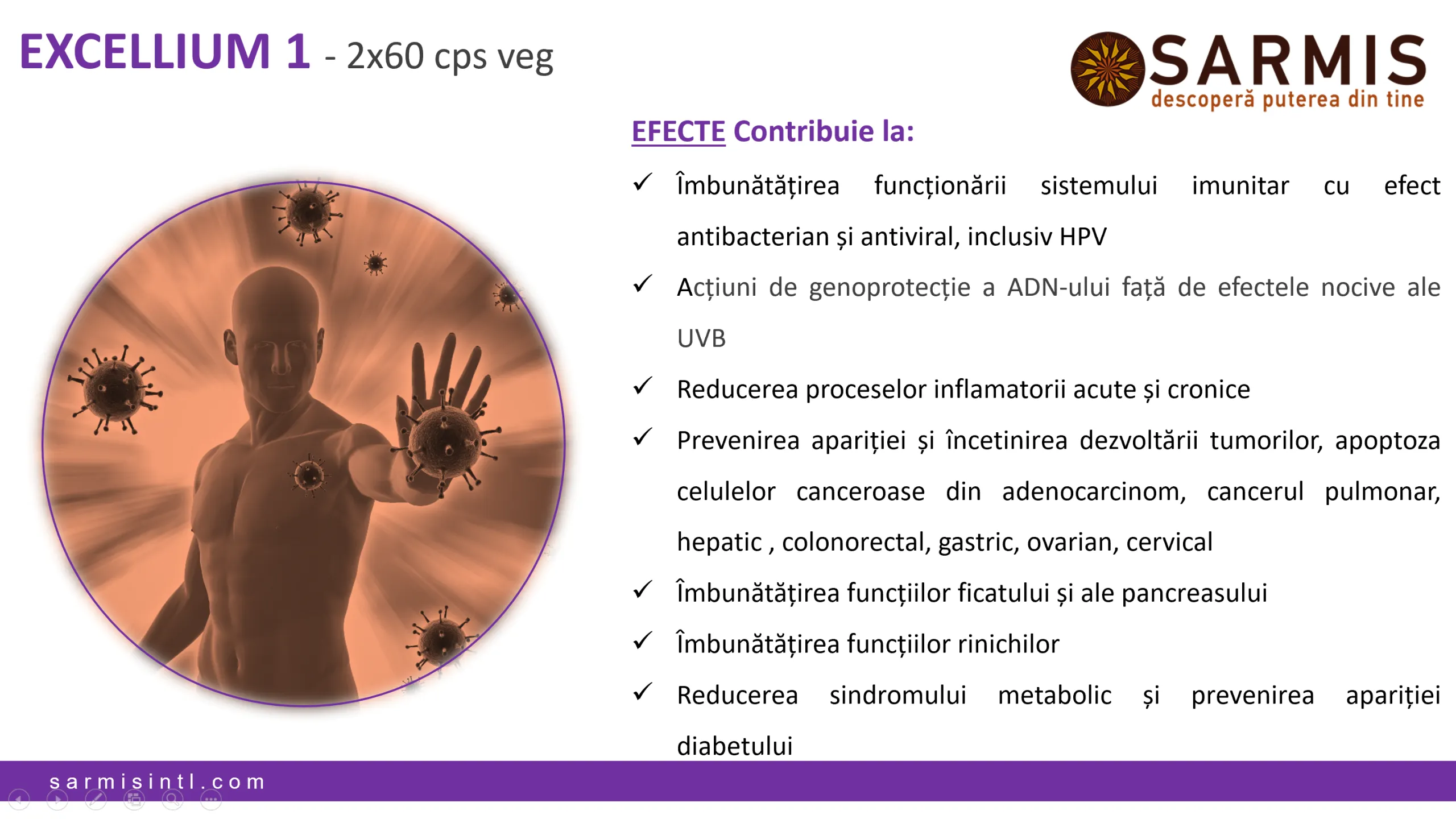 EXCELLIUM 1 - 2x60 cps veg

SARMIS
descoperă puterea din tine

EFECTE Contribuie la:

✓ Îmbunătățirea funcționării sistemului imunitar cu efect antibacterian și antiviral, inclusiv HPV

✓ Acțiuni de genoprotecție a ADN-ului față de efectele nocive ale UVB

✓ Reducerea proceselor inflamatorii acute și cronice

✓ Prevenirea apariției și încetinirea dezvoltării tumorilor, apoptoza celulelor canceroase din adenocarcinom, cancerul pulmonar, hepatic , colonorectal, gastric, ovarian, cervical

✓ Îmbunătățirea funcțiilor ficatului și ale pancreasului

✓ Îmbunătățirea funcțiilor rinichilor

✓ Reducerea sindromului metabolic și prevenirea apariției diabetului

sarmisintl.com